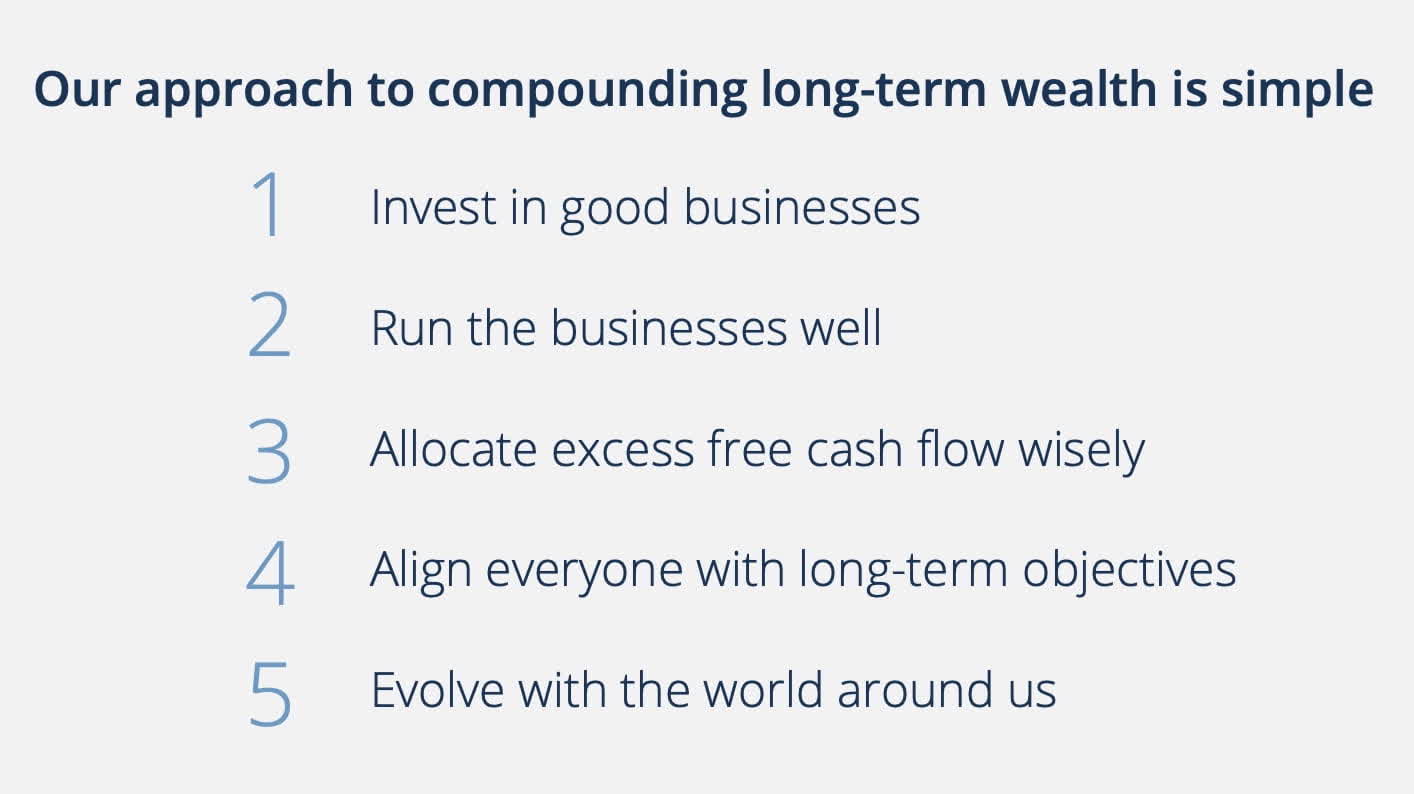 Our approach to compounding long-term wealth is simple

1 Invest in good businesses

2 Run the businesses well

3 Allocate excess free cash flow wisely

4 Align everyone with long-term objectives

5 Evolve with the world around us